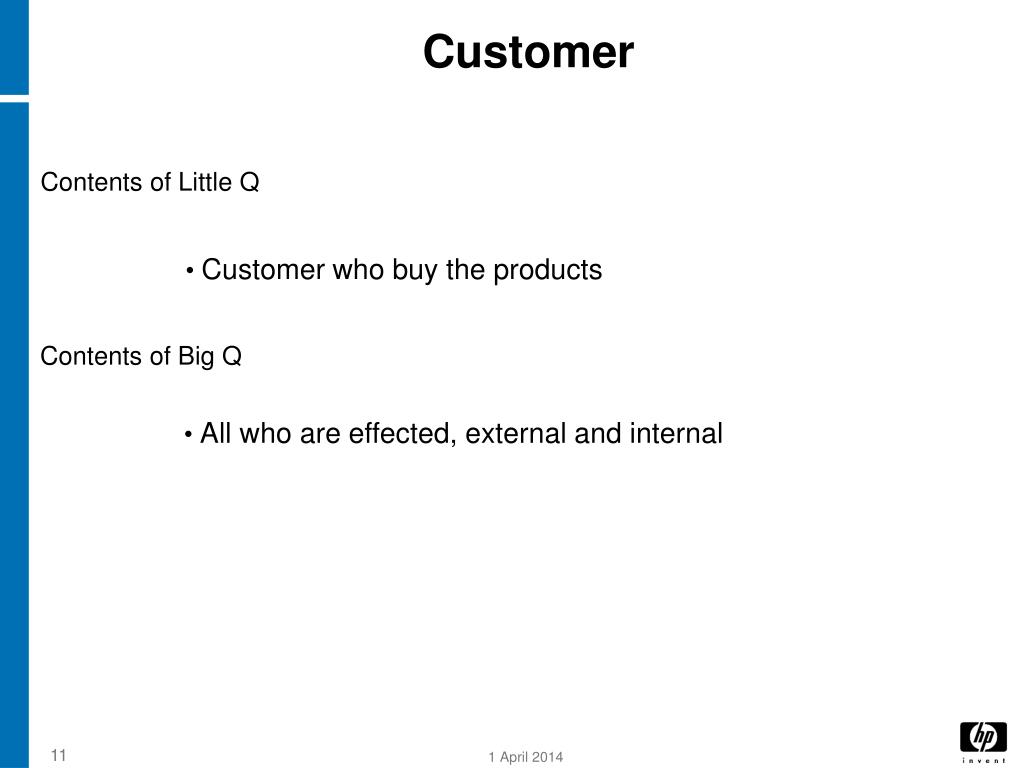 Customer

Contents of Little Q

• Customer who buy the products

Contents of Big Q

• All who are effected, external and internal

11

1 April 2014

hp
invent